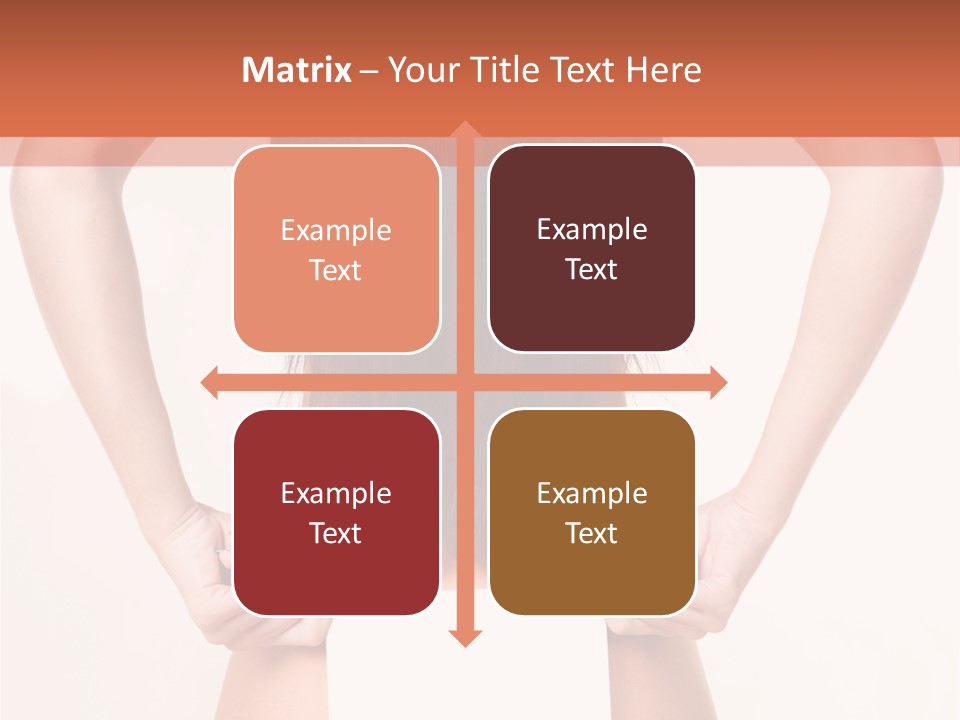 Matrix – Your Title Text Here

Example Text

Example Text

Example Text

Example Text